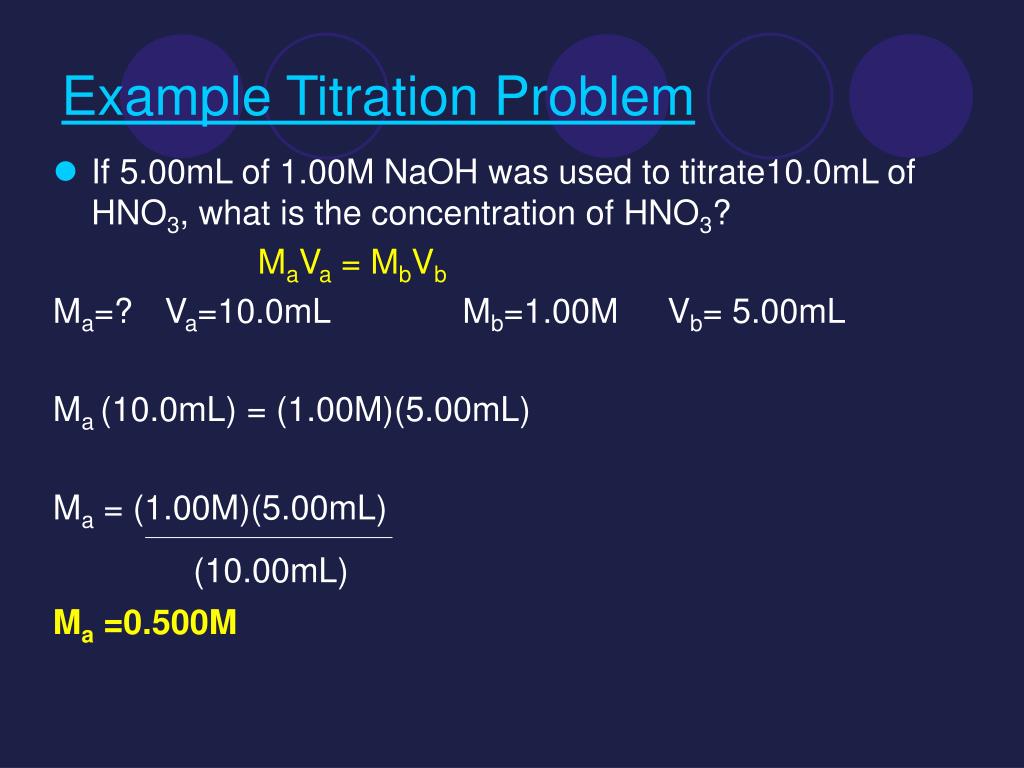 Example Titration Problem

If 5.00mL of 1.00M NaOH was used to titrate10.0mL of $HNO_3$, what is the concentration of $HNO_3$?

$M_aV_a = M_bV_b$

$M_a$=? $V_a$=10.0mL $M_b$=1.00M $V_b$= 5.00mL

$M_a$ (10.0mL) = (1.00M)(5.00mL)

$M_a = \frac{(1.00M)(5.00mL)}{(10.00mL)}$

$M_a$ =0.500M